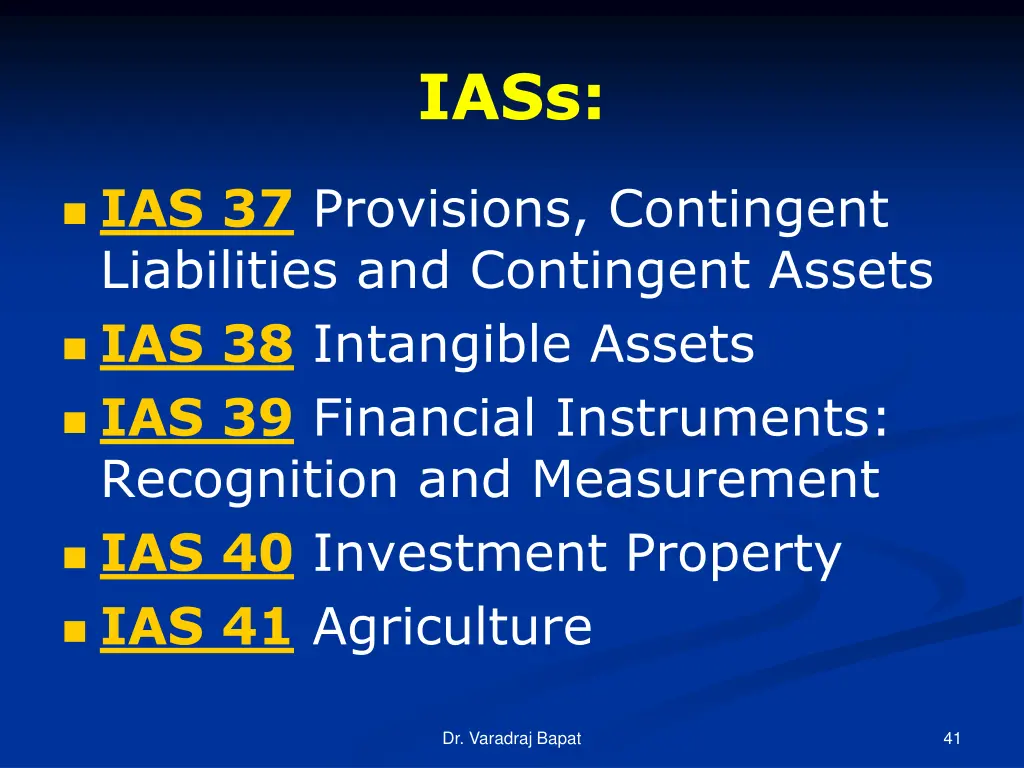 IASs:

- IAS 37 Provisions, Contingent Liabilities and Contingent Assets
- IAS 38 Intangible Assets
- IAS 39 Financial Instruments: Recognition and Measurement
- IAS 40 Investment Property
- IAS 41 Agriculture

Dr. Varadraj Bapat

41